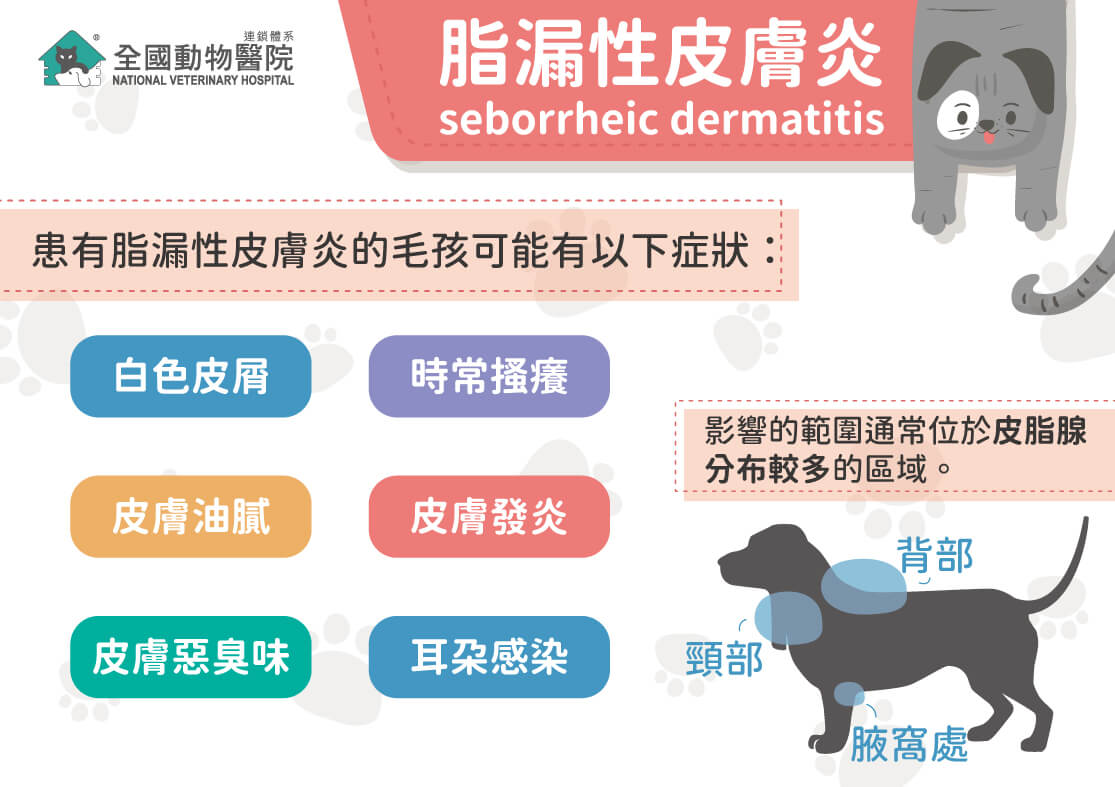 連鎖體系
全國動物醫院
NATIONAL VETERINARY HOSPITAL

脂漏性皮膚炎
seborrheic dermatitis

患有脂漏性皮膚炎的毛孩可能有以下症狀：

白色皮屑
時常搔癢
皮膚油膩
皮膚發炎
皮膚惡臭味
耳朵感染

影響的範圍通常位於皮脂腺分布較多的區域。

背部
頸部
腋窩處